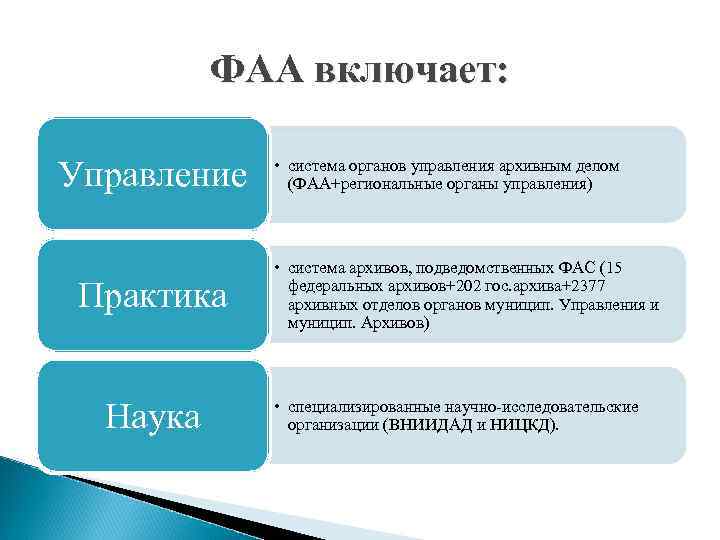 ФАА включает:

Управление

• система органов управления архивным делом (ФАА+региональные органы управления)

Практика

• система архивов, подведомственных ФАС (15 федеральных архивов+202 гос.архива+2377 архивных отделов органов муницип. Управления и муницип. Архивов)

Наука

• специализированные научно-исследовательские организации (ВНИИДАД и НИЦКД).